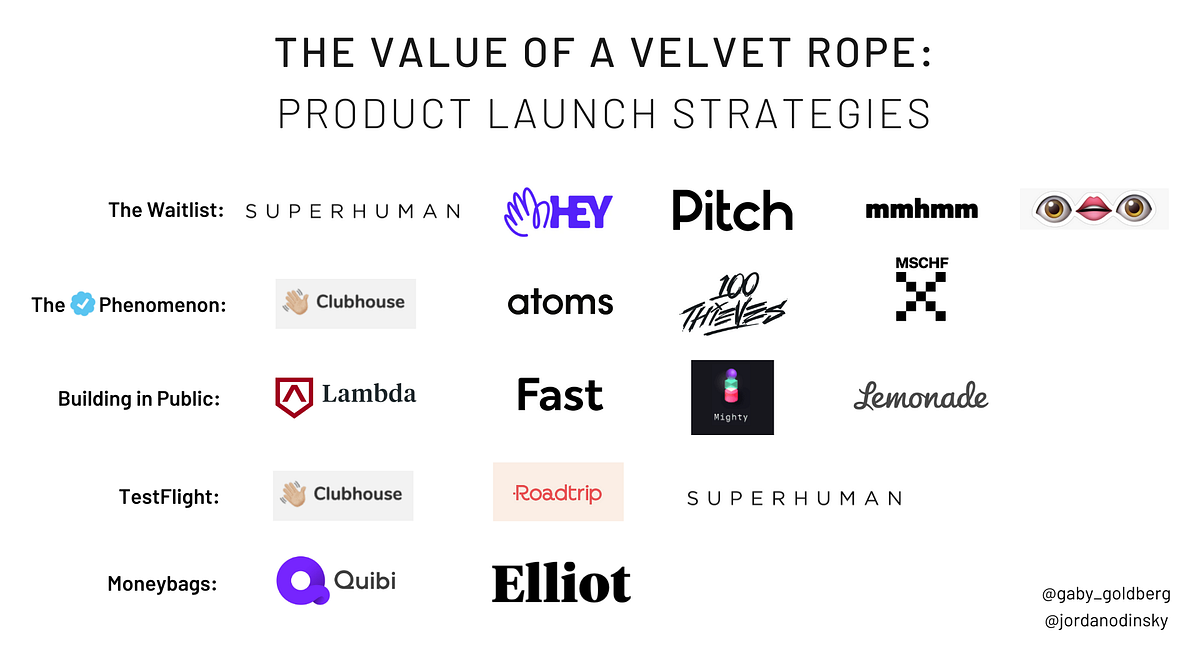 THE VALUE OF A VELVET ROPE:
PRODUCT LAUNCH STRATEGIES

The Waitlist: SUPERHUMAN HEY Pitch mmhmm

The Phenomenon: Clubhouse atoms 100 THIEVES MSCHF

Building in Public: Lambda Fast Mighty Lemonade

TestFlight: Clubhouse Roadtrip SUPERHUMAN

Moneybags: Quibi Elliot

@gaby_goldberg
@jordanodinsky